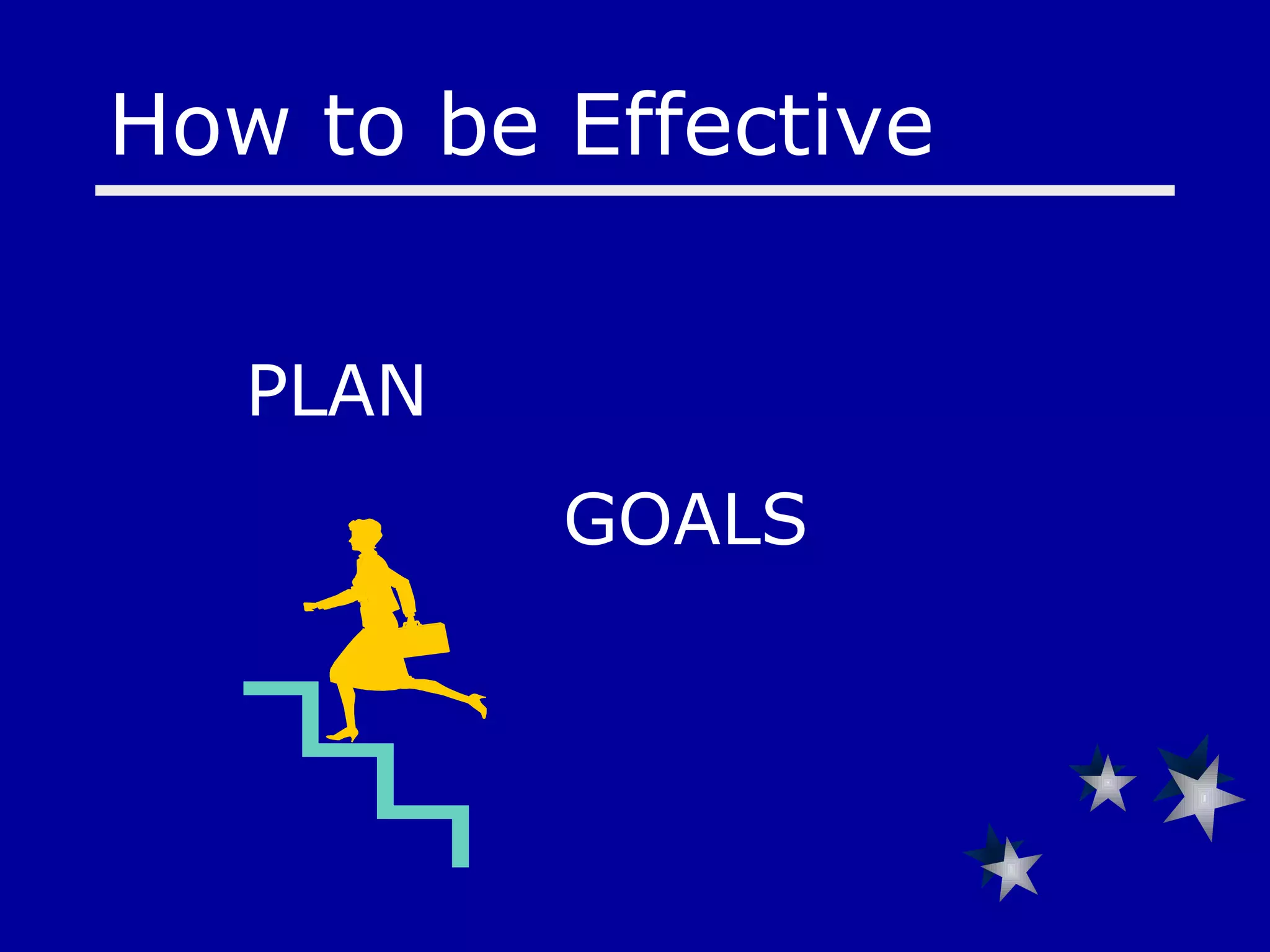 How to be Effective

PLAN

GOALS